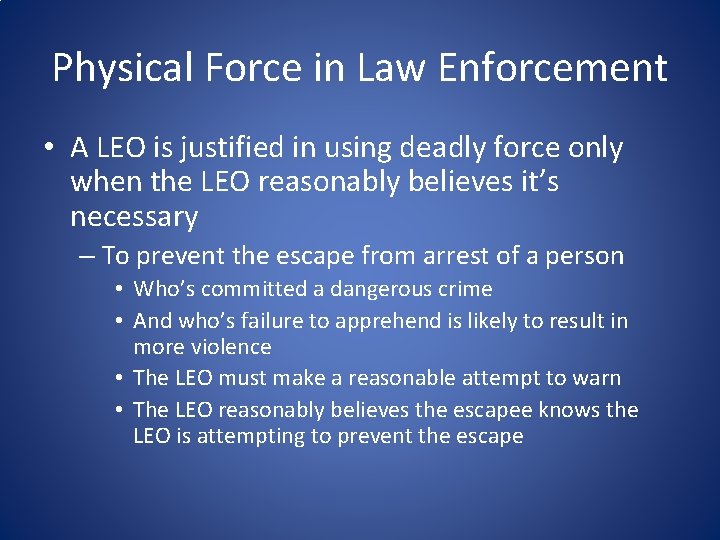 Physical Force in Law Enforcement

• A LEO is justified in using deadly force only when the LEO reasonably believes it's necessary

– To prevent the escape from arrest of a person

• Who's committed a dangerous crime

• And who's failure to apprehend is likely to result in more violence

• The LEO must make a reasonable attempt to warn

• The LEO reasonably believes the escapee knows the LEO is attempting to prevent the escape